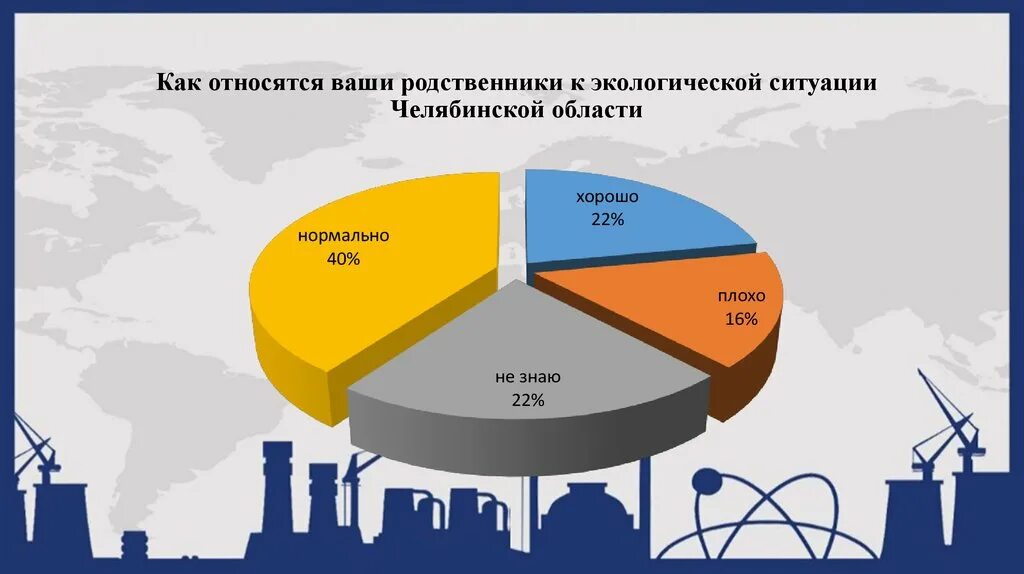 Как относятся ваши родственники к экологической ситуации Челябинской области

хорошо
22%

плохо
16%

не знаю
22%

нормально
40%